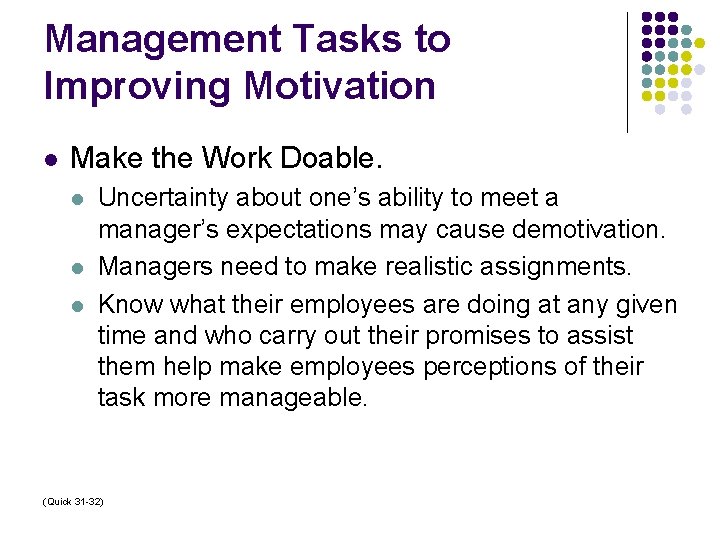 Management Tasks to Improving Motivation

- Make the Work Doable.
  - Uncertainty about one's ability to meet a manager's expectations may cause demotivation.
  - Managers need to make realistic assignments.
  - Know what their employees are doing at any given time and who carry out their promises to assist them help make employees perceptions of their task more manageable.

(Quick 31-32)